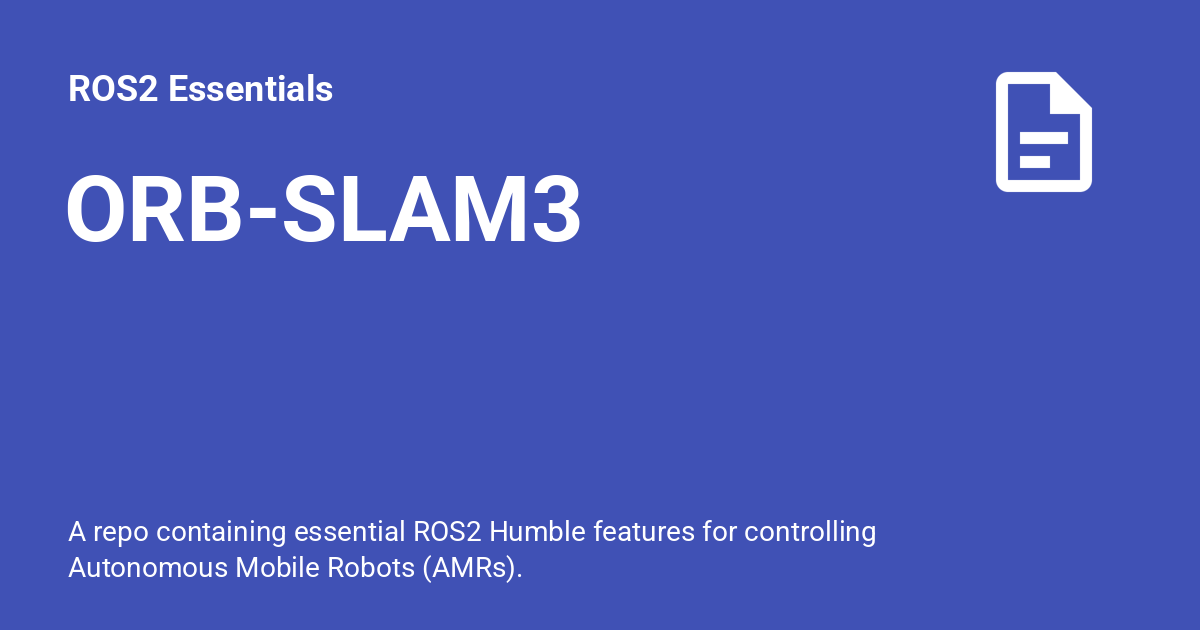 ROS2 Essentials

ORB-SLAM3

A repo containing essential ROS2 Humble features for controlling Autonomous Mobile Robots (AMRs).